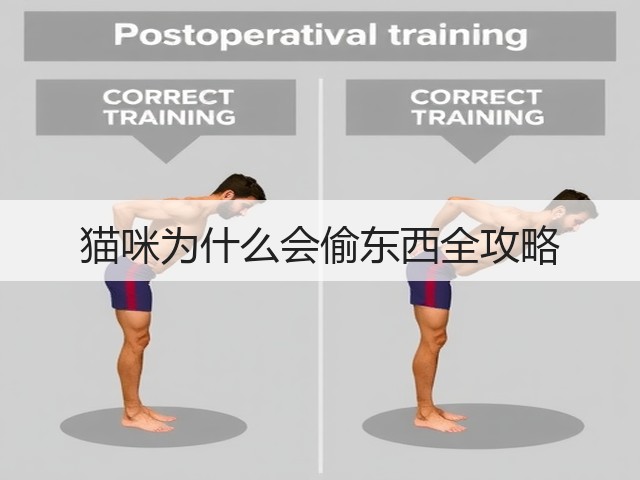 Postoperatival training

CORRECT TRAINING

CORRECT TRAINING

猫咪为什么会偷东西全攻略